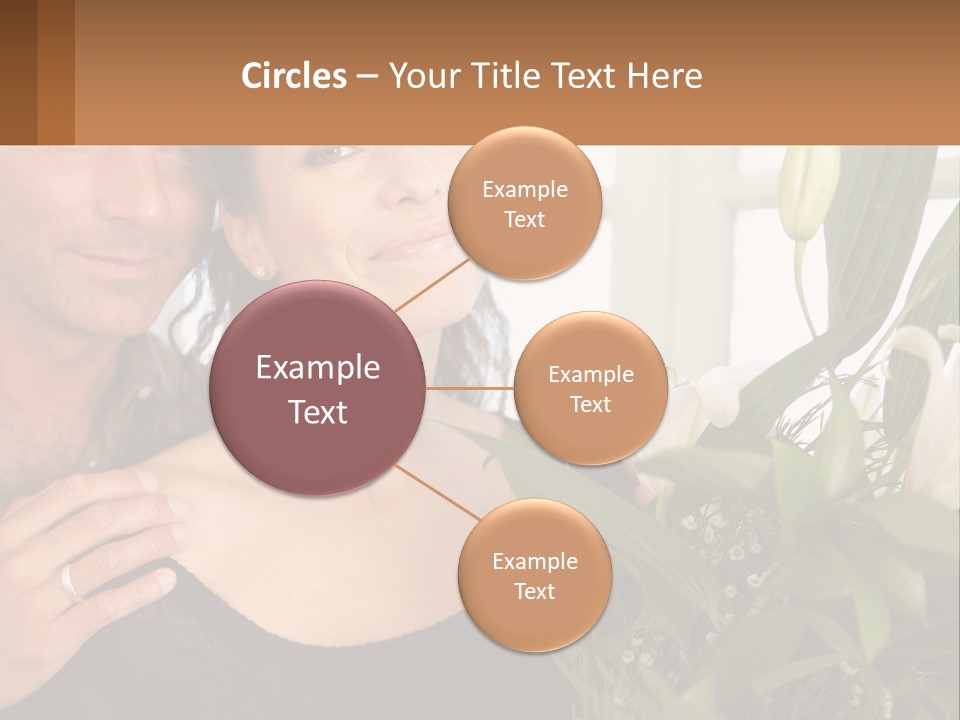 Circles – Your Title Text Here

Example Text

Example Text

Example Text

Example Text